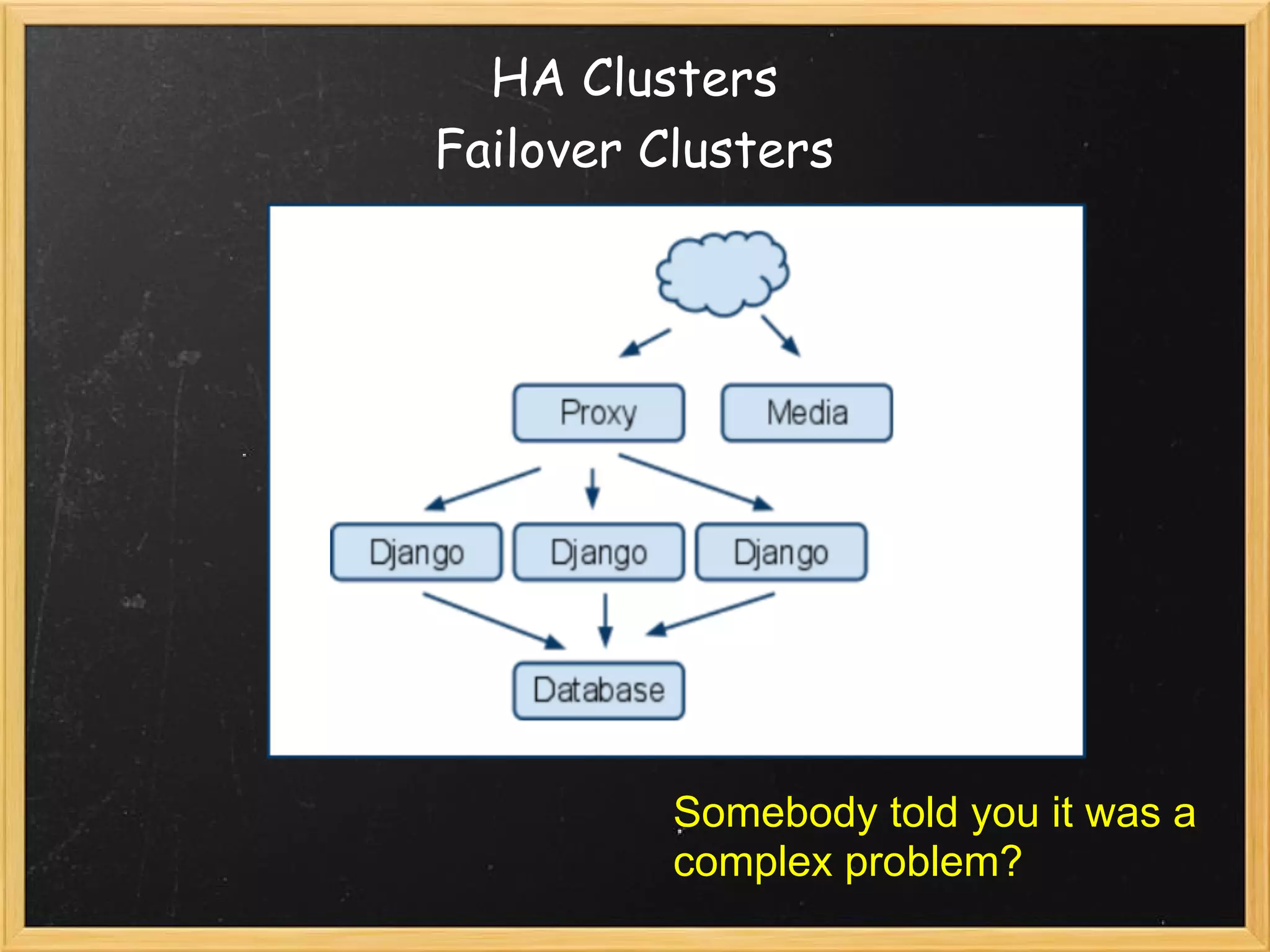 HA Clusters
Failover Clusters

Proxy
Media
Django
Django
Django
Database

Somebody told you it was a complex problem?